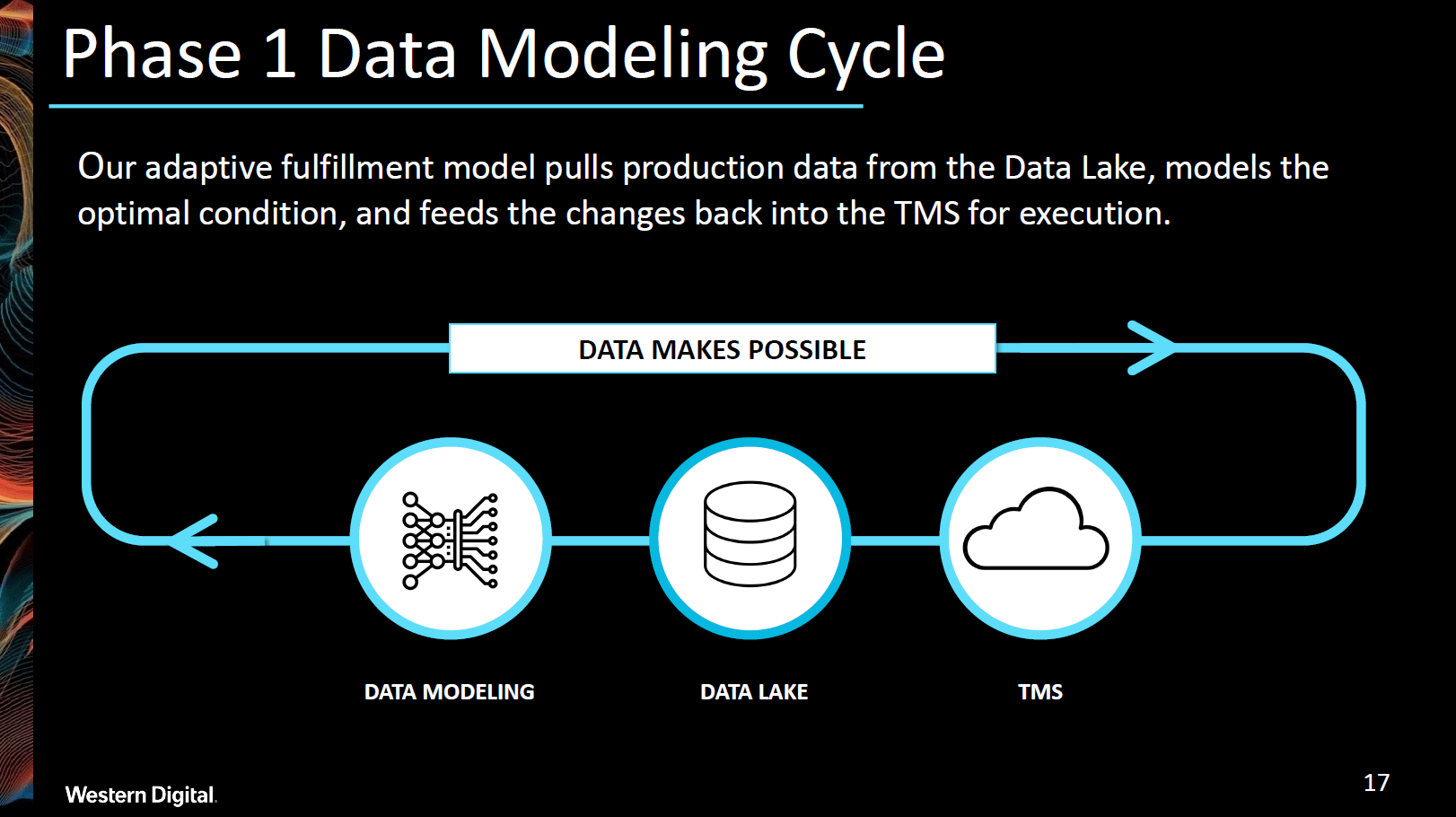 Phase 1 Data Modeling Cycle

Our adaptive fulfillment model pulls production data from the Data Lake, models the optimal condition, and feeds the changes back into the TMS for execution.

DATA MAKES POSSIBLE

DATA MODELING

DATA LAKE

TMS

Western Digital.

17